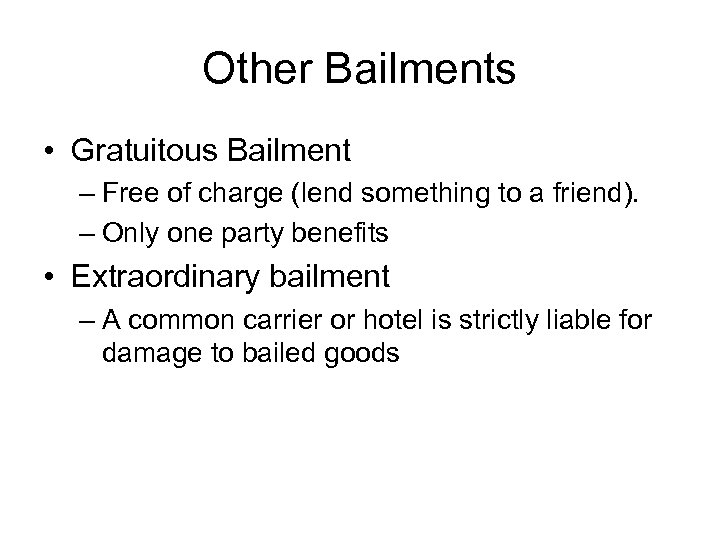 Other Bailments

• Gratuitous Bailment
– Free of charge (lend something to a friend).
– Only one party benefits

• Extraordinary bailment
– A common carrier or hotel is strictly liable for damage to bailed goods